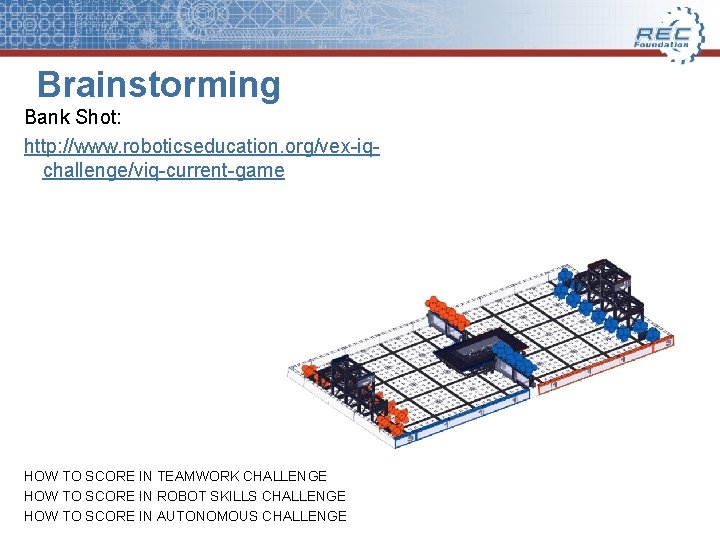 REC Foundation

Brainstorming

Bank Shot:

http://www.roboticseducation.org/vex-iq-challenge/viq-current-game

HOW TO SCORE IN TEAMWORK CHALLENGE
HOW TO SCORE IN ROBOT SKILLS CHALLENGE
HOW TO SCORE IN AUTONOMOUS CHALLENGE